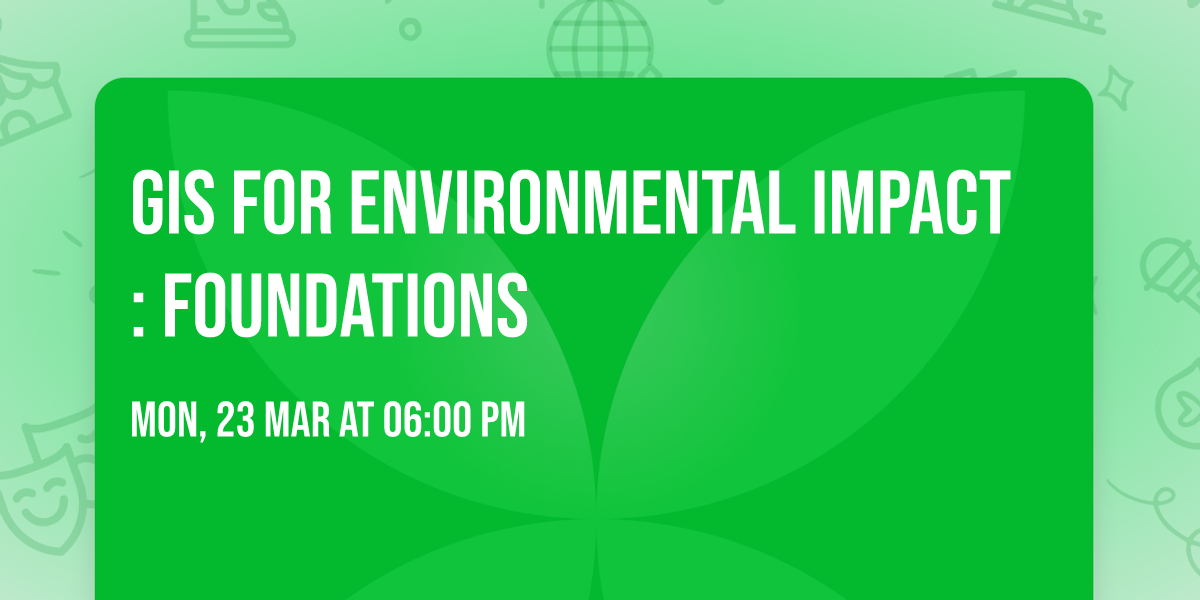 GIS FOR ENVIRONMENTAL IMPACT : FOUNDATIONS

MON, 23 MAR AT 06:00 PM